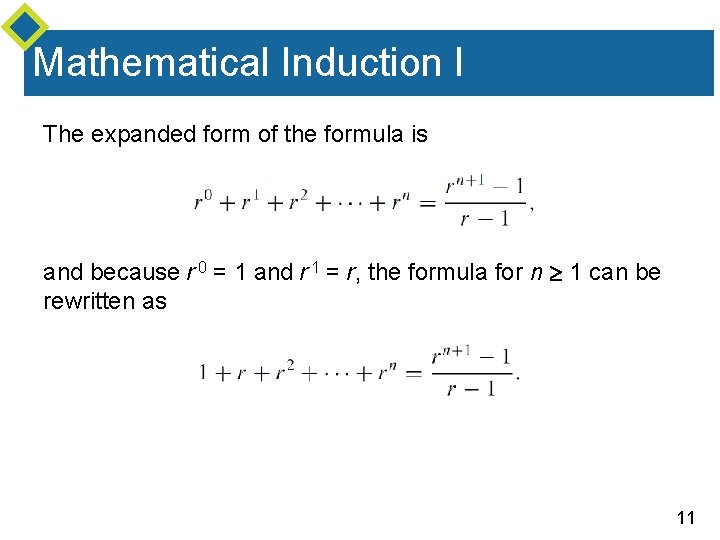 Mathematical Induction I

The expanded form of the formula is

$r^0 + r^1 + r^2 + \cdots + r^n = \frac{r^{n+1} - 1}{r - 1},$

and because $r^0 = 1$ and $r^1 = r$, the formula for $n \geq 1$ can be rewritten as

$1 + r + r^2 + \cdots + r^n = \frac{r^{n+1} - 1}{r - 1}.$

11